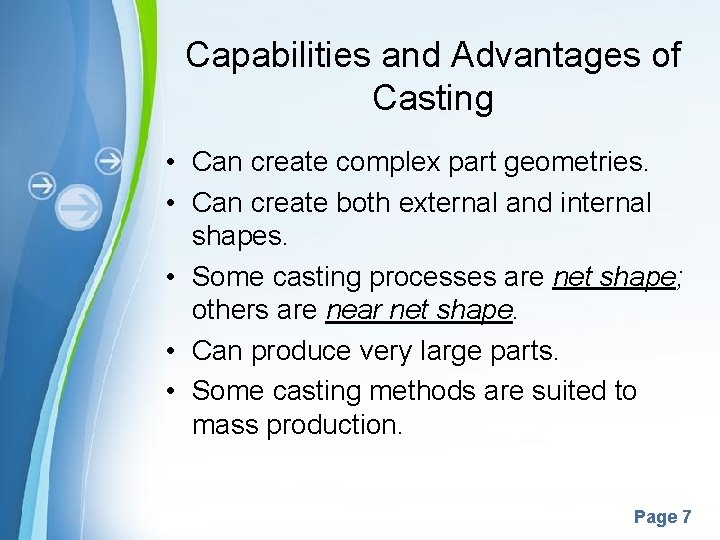 Capabilities and Advantages of Casting

• Can create complex part geometries.
• Can create both external and internal shapes.
• Some casting processes are net shape; others are near net shape.
• Can produce very large parts.
• Some casting methods are suited to mass production.

Page 7